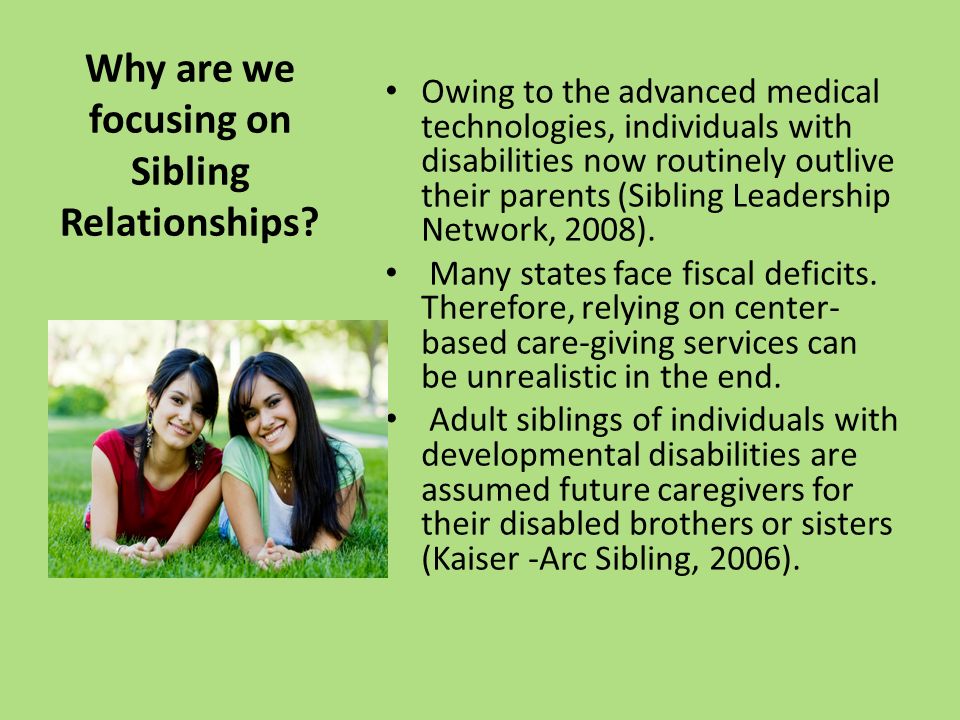 Why are we focusing on Sibling Relationships?

• Owing to the advanced medical technologies, individuals with disabilities now routinely outlive their parents (Sibling Leadership Network, 2008).

• Many states face fiscal deficits. Therefore, relying on center-based care-giving services can be unrealistic in the end.

• Adult siblings of individuals with developmental disabilities are assumed future caregivers for their disabled brothers or sisters (Kaiser -Arc Sibling, 2006).